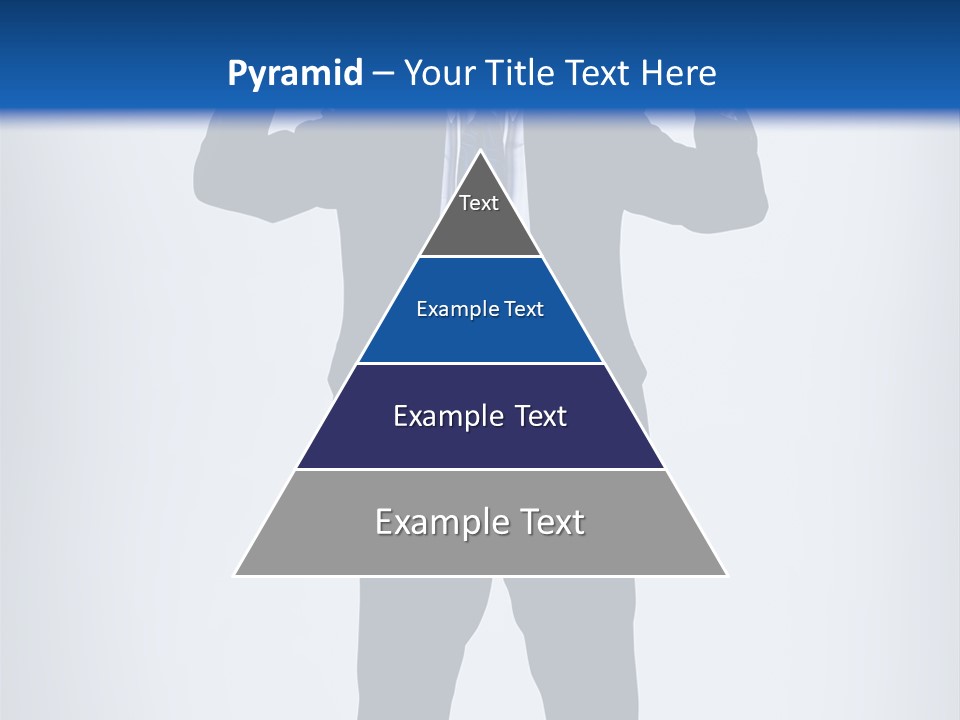 Pyramid – Your Title Text Here

Text

Example Text

Example Text

Example Text